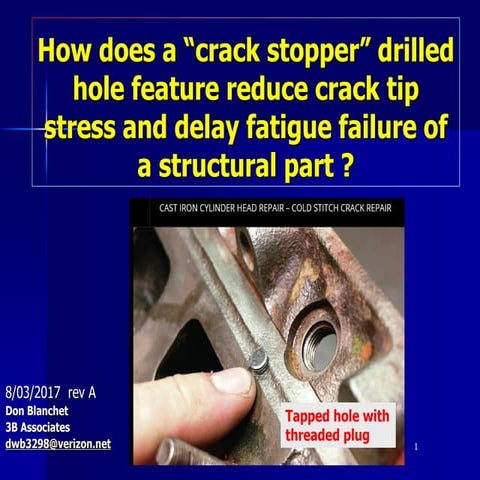 How does a “crack stopper” drilled hole feature reduce crack tip stress and delay fatigue failure of a structural part ?

CAST IRON CYLINDER HEAD REPAIR – COLD STITCH CRACK REPAIR

Tapped hole with threaded plug

8/03/2017 rev A
Don Blanchet
3B Associates
dwb3298@verizon.net

1